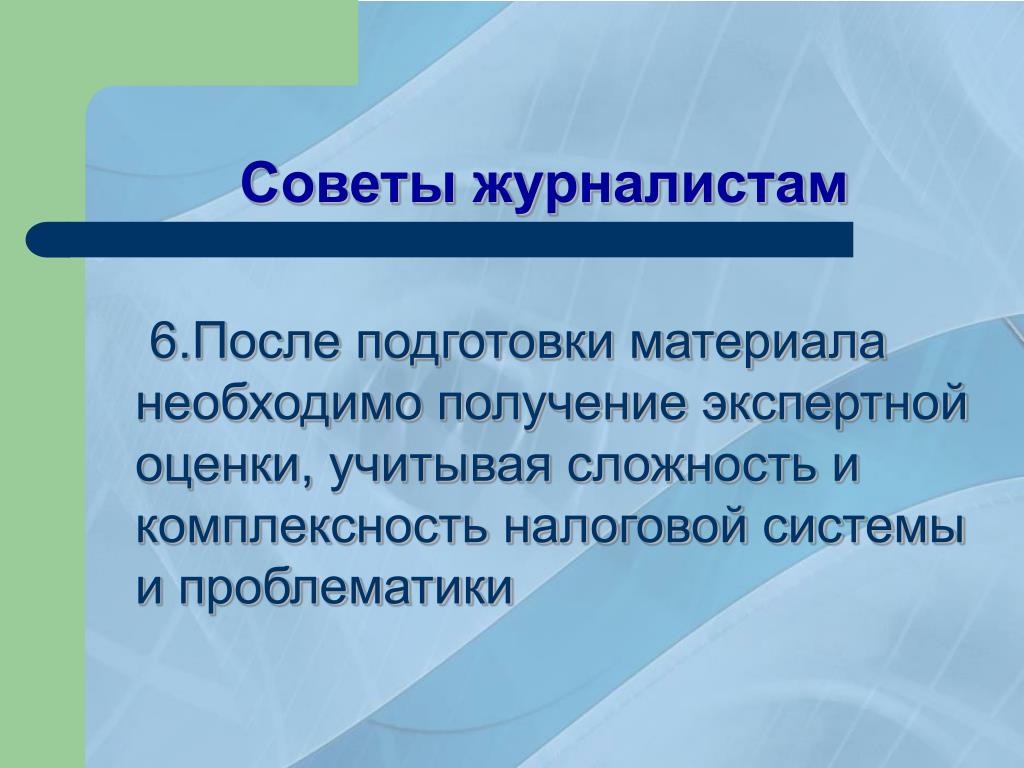 Советы журналистам

6.После подготовки материала необходимо получение экспертной оценки, учитывая сложность и комплексность налоговой системы и проблематики